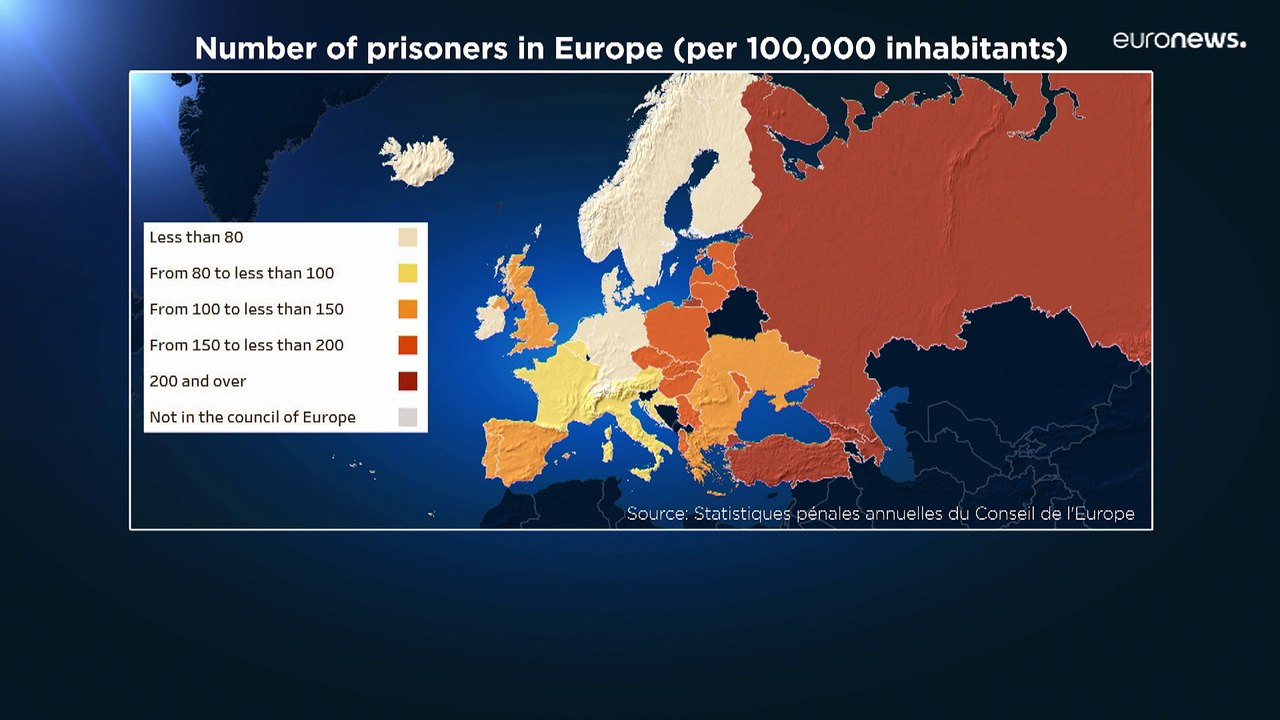 Number of prisoners in Europe (per 100,000 inhabitants)

euronews.

Less than 80
From 80 to less than 100
From 100 to less than 150
From 150 to less than 200
200 and over
Not in the council of Europe

Source: Statistiques pénales annuelles du Conseil de l'Europe